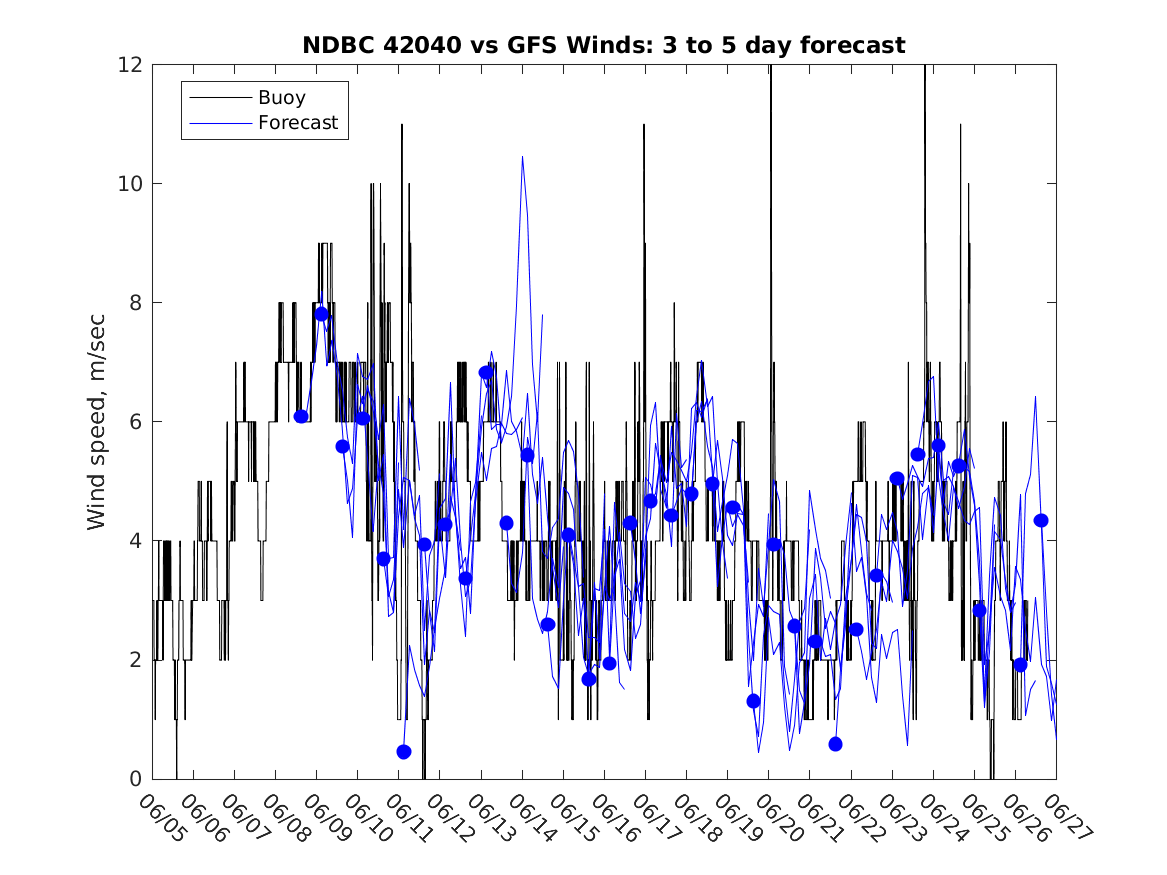 NDBC 42040 vs GFS Winds: 3 to 5 day forecast

Buoy
Forecast

Wind speed, m/sec

12
10
8
6
4
2
0

06/05
06/06
06/07
06/08
06/09
06/10
06/11
06/12
06/13
06/14
06/15
06/16
06/17
06/18
06/19
06/20
06/21
06/22
06/23
06/24
06/25
06/26
06/27